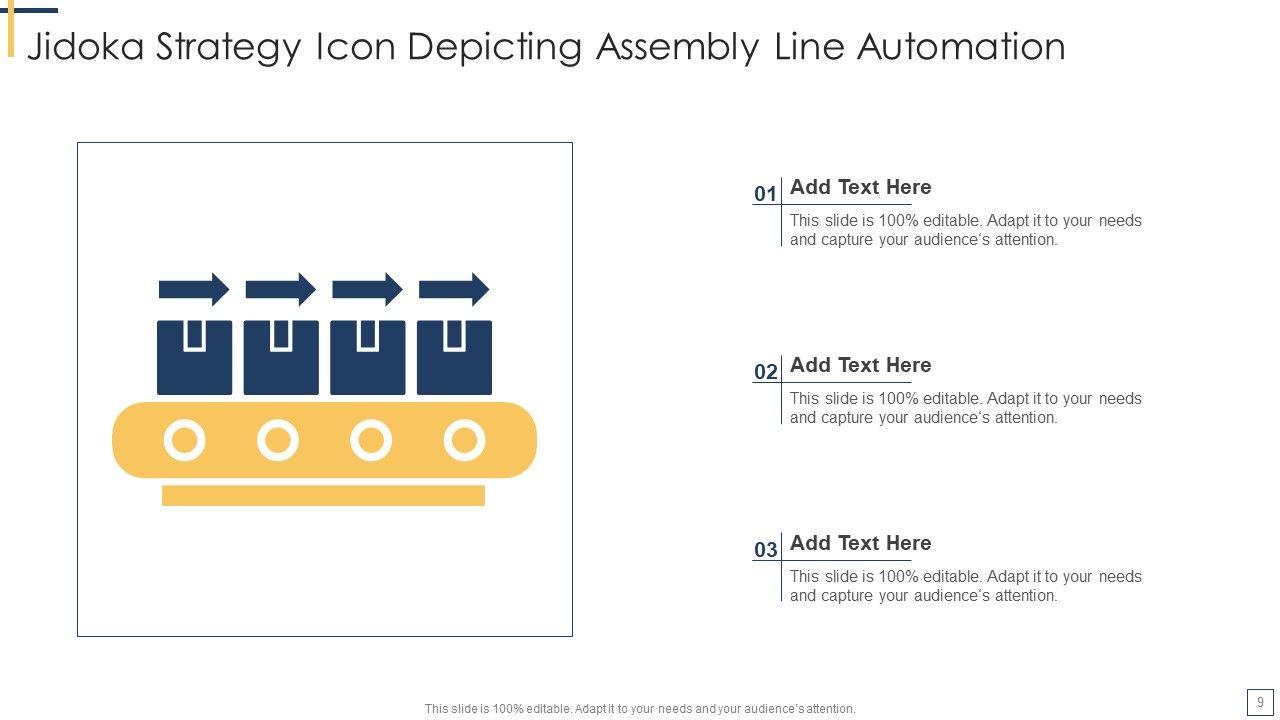 Jidoka Strategy Icon Depicting Assembly Line Automation

01 Add Text Here

This slide is 100% editable. Adapt it to your needs and capture your audience's attention.

02 Add Text Here

This slide is 100% editable. Adapt it to your needs and capture your audience's attention.

03 Add Text Here

This slide is 100% editable. Adapt it to your needs and capture your audience's attention.

This slide is 100% editable. Adapt it to your needs and your audience's attention.

9